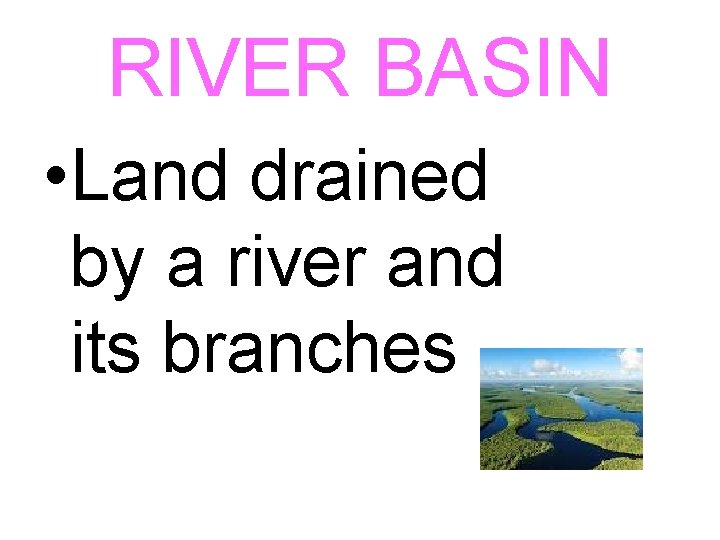 RIVER BASIN

•Land drained by a river and its branches